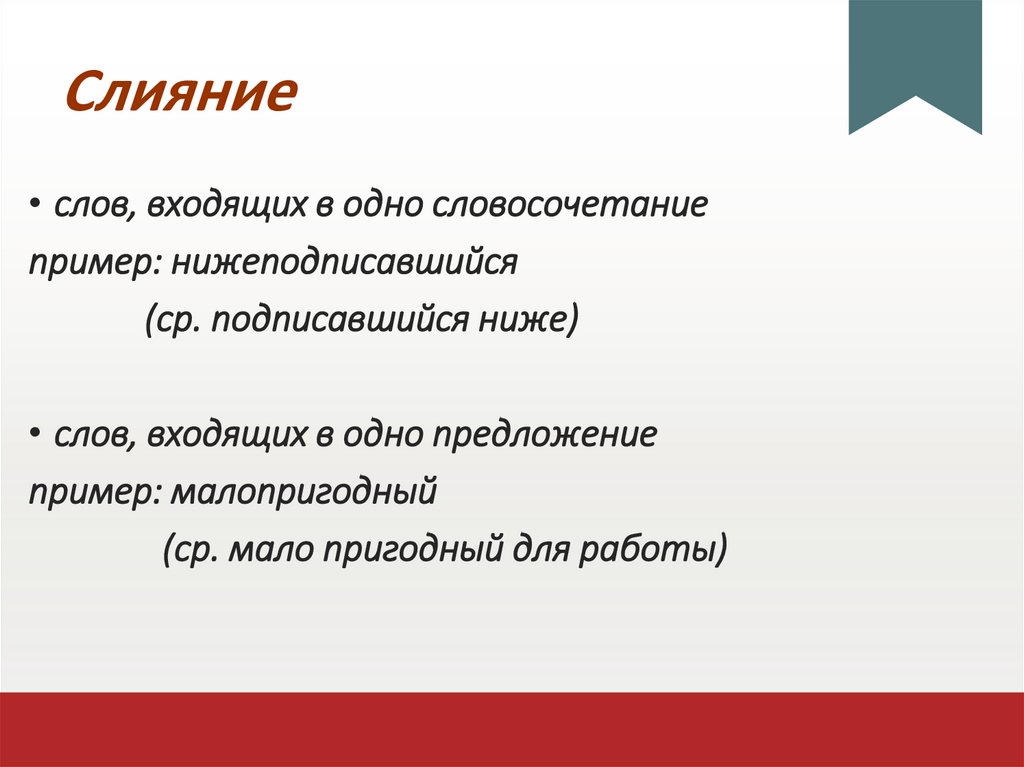 Слияние

• слов, входящих в одно словосочетание
пример: нижеподписавшийся
(ср. подписавшийся ниже)

• слов, входящих в одно предложение
пример: малопригодный
(ср. мало пригодный для работы)